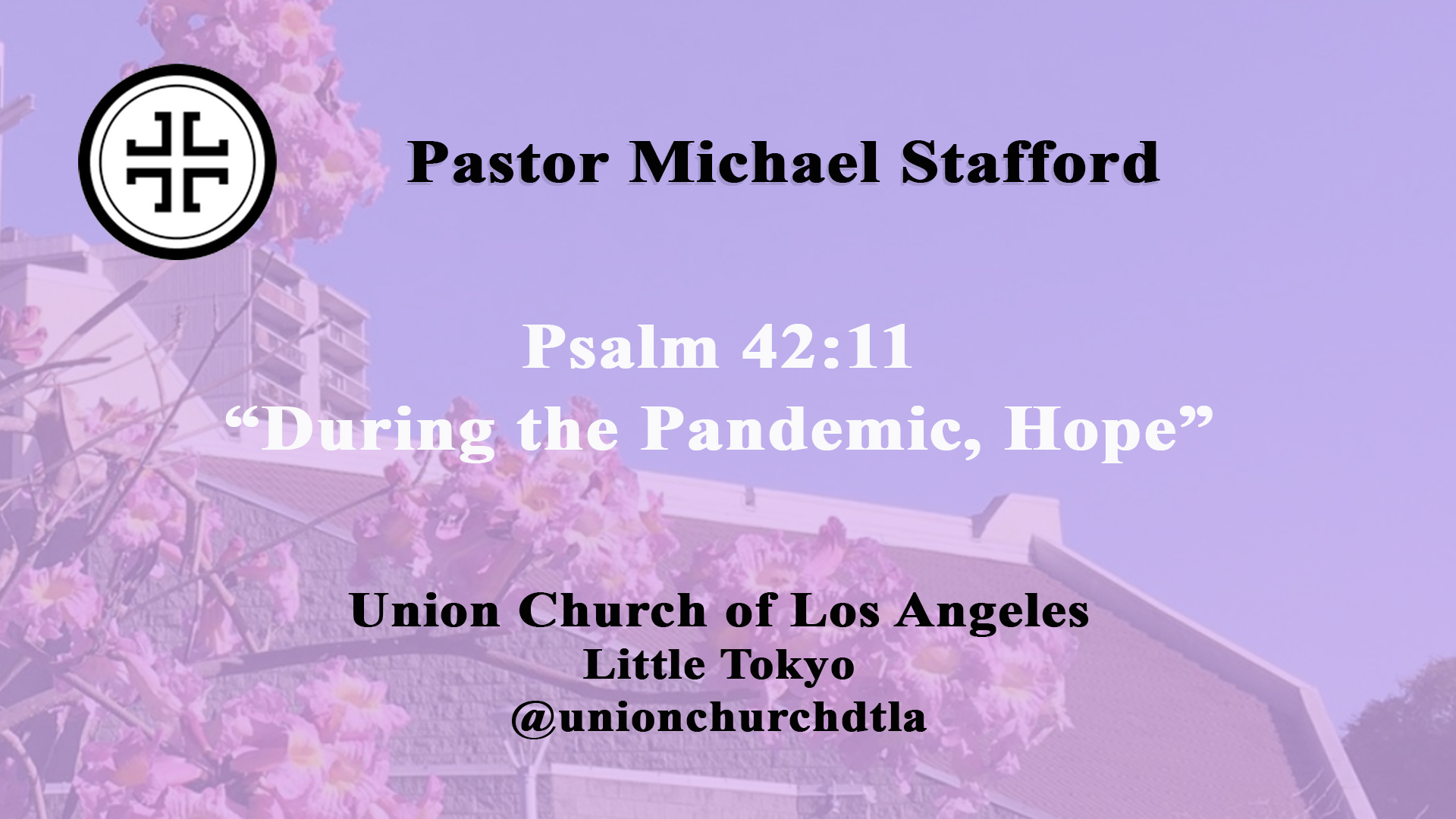 Pastor Michael Stafford

Psalm 42:11
“During the Pandemic, Hope”

Union Church of Los Angeles
Little Tokyo
@unionchurchdtla